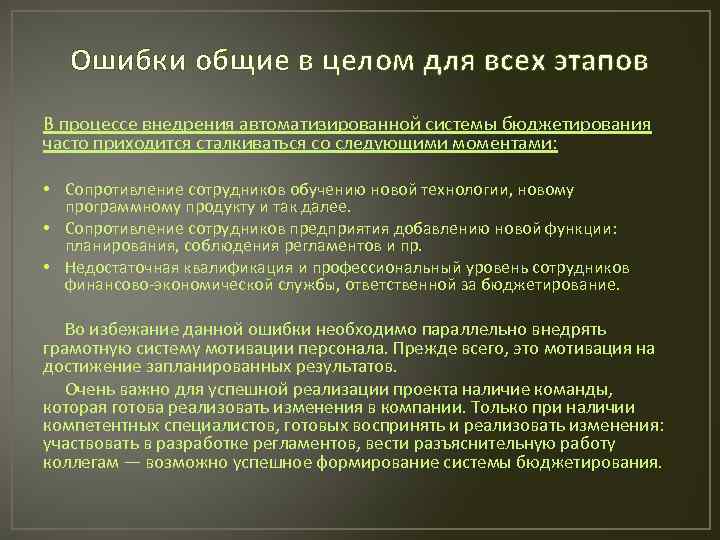 Ошибки общие в целом для всех этапов

В процессе внедрения автоматизированной системы бюджетирования часто приходится сталкиваться со следующими моментами:

• Сопротивление сотрудников обучению новой технологии, новому программному продукту и так далее.
• Сопротивление сотрудников предприятия добавлению новой функции: планирования, соблюдения регламентов и пр.
• Недостаточная квалификация и профессиональный уровень сотрудников финансово-экономической службы, ответственной за бюджетирование.

Во избежание данной ошибки необходимо параллельно внедрять грамотную систему мотивации персонала. Прежде всего, это мотивация на достижение запланированных результатов.

Очень важно для успешной реализации проекта наличие команды, которая готова реализовать изменения в компании. Только при наличии компетентных специалистов, готовых воспринять и реализовать изменения: участвовать в разработке регламентов, вести разъяснительную работу коллегам — возможно успешное формирование системы бюджетирования.